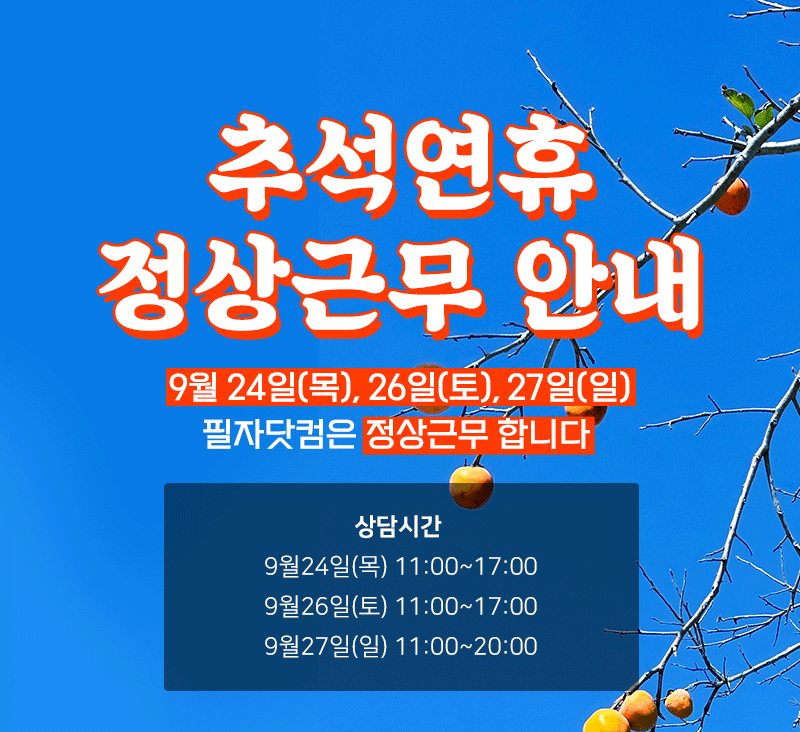 추석연휴
정상근무 안내

9월 24일(목), 26일(토), 27일(일)
필자닷컴은 정상근무 합니다

상담시간
9월24일(목) 11:00~17:00
9월26일(토) 11:00~17:00
9월27일(일) 11:00~20:00